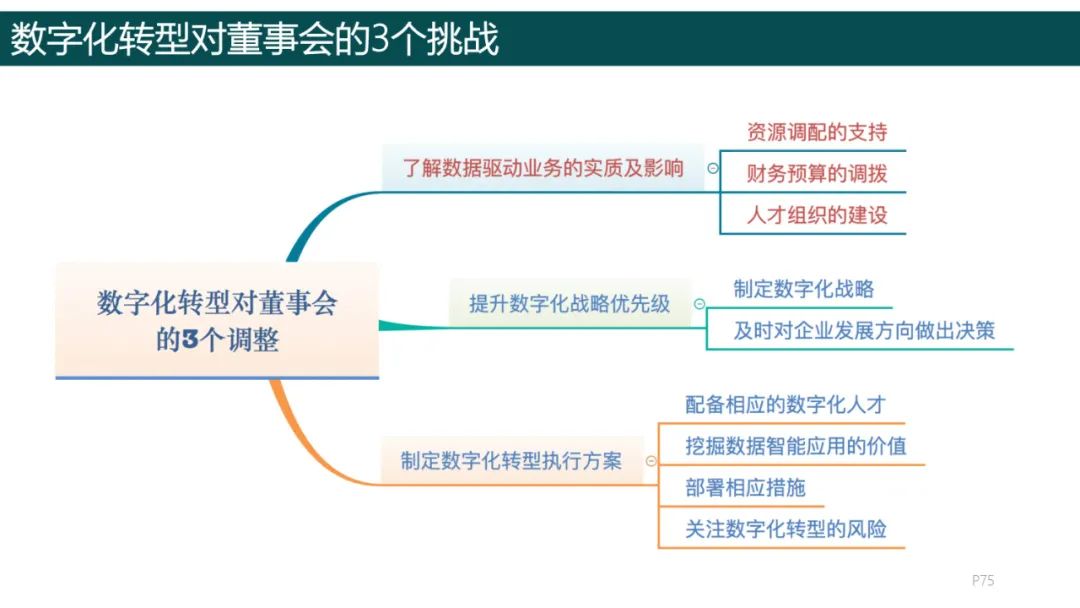 数字化转型对董事会的3个挑战

数字化转型对董事会的3个调整

了解数据驱动业务的实质及影响

资源调配的支持

财务预算的调拨

人才组织的建设

提升数字化战略优先级

制定数字化战略

及时对企业发展方向做出决策

制定数字化转型执行方案

配备相应的数字化人才

挖掘数据智能应用的价值

部署相应措施

关注数字化转型的风险

P75